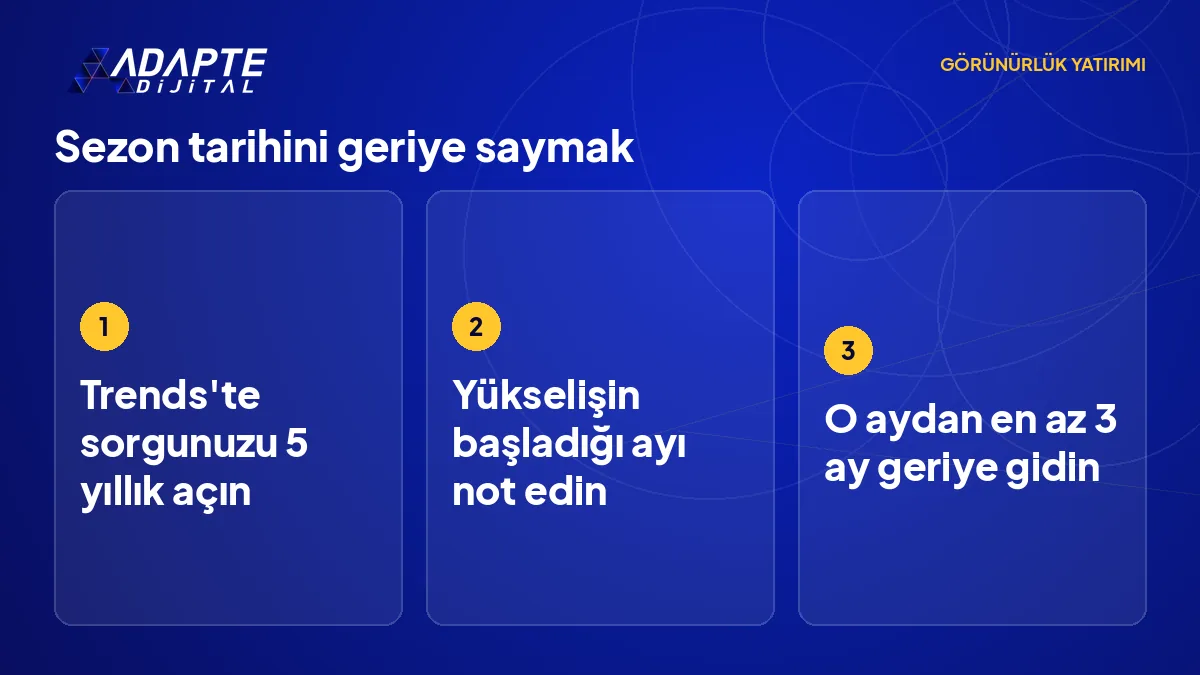 ADAPTE
DİJİTAL

GÖRÜNÜRLÜK YATIRIMI

Sezon tarihini geriye saymak

1

Trends'te sorgunuzu 5 yıllık açın

2

Yükselişin başladığı ayı not edin

3

O aydan en az 3 ay geriye gidin